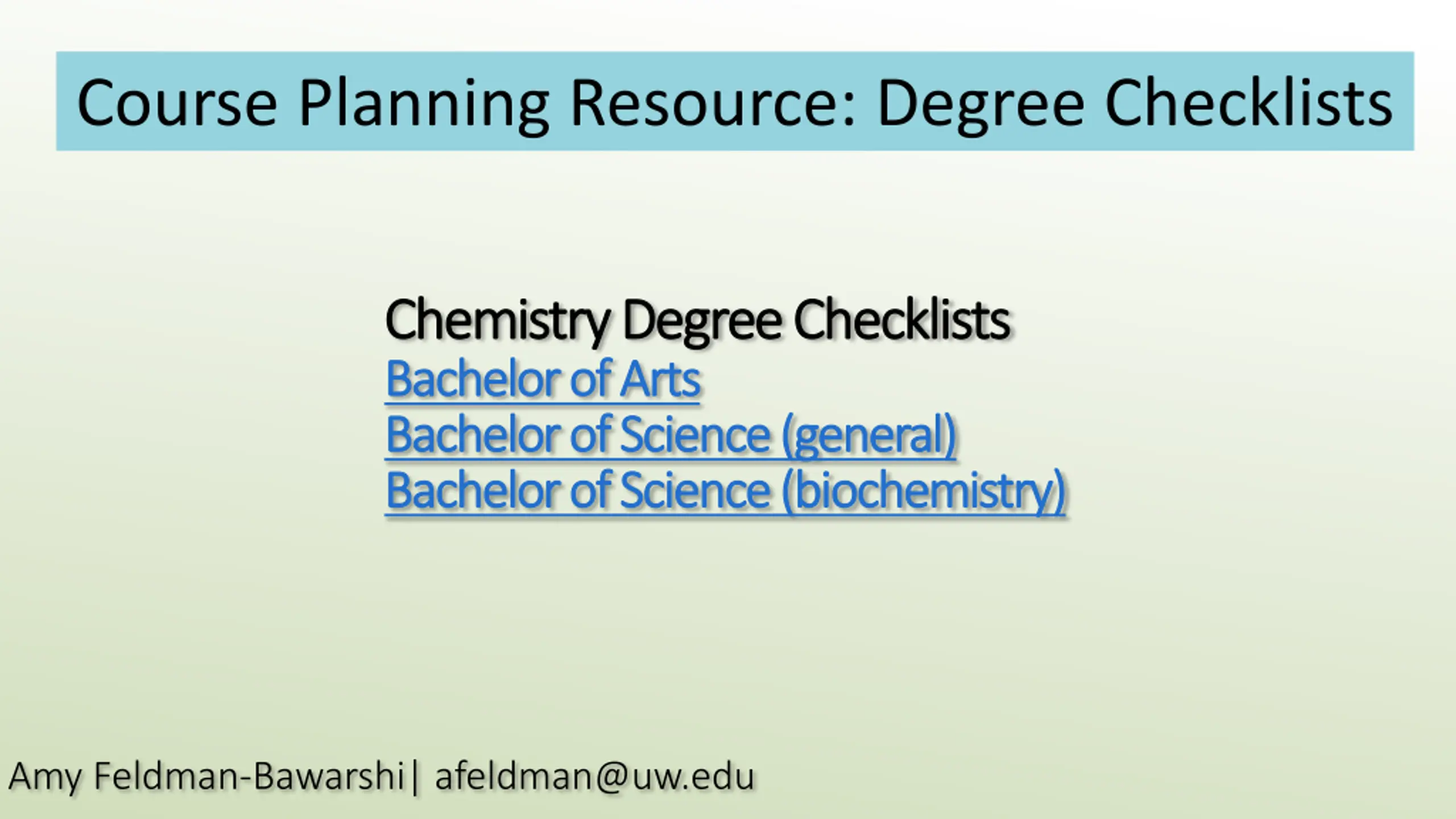 Course Planning Resource: Degree Checklists

Chemistry Degree Checklists
Bachelor of Arts
Bachelor of Science (general)
Bachelor of Science (biochemistry)

Amy Feldman-Bawarshi| afeldman@uw.edu